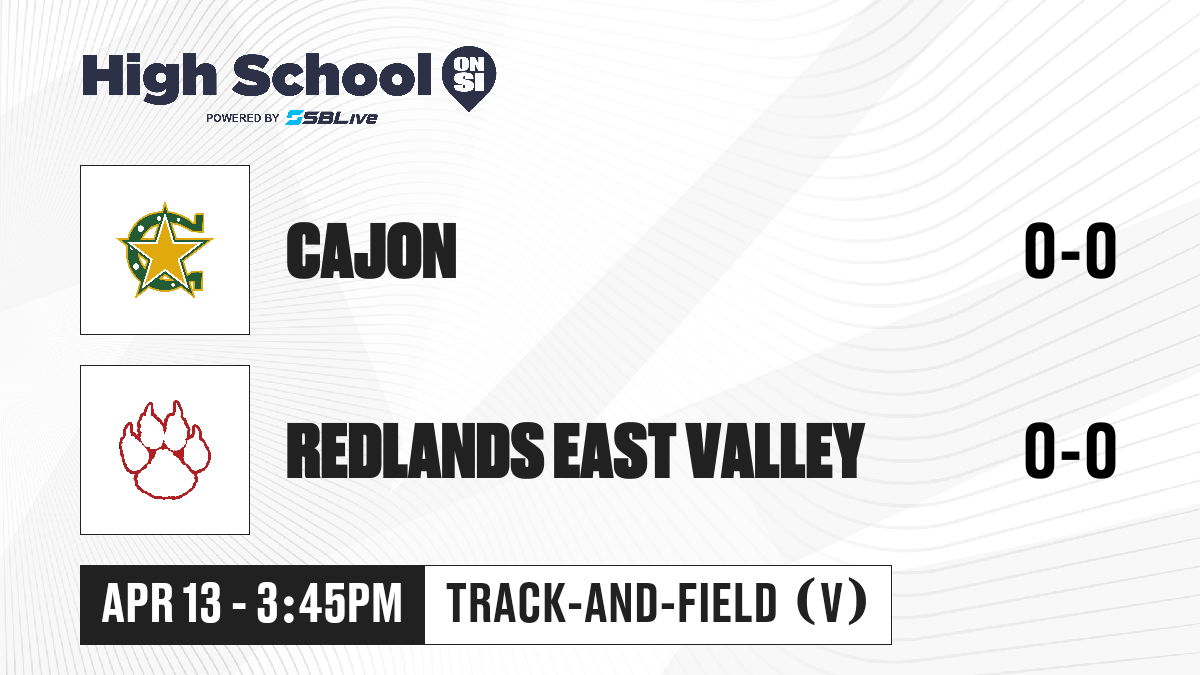 High School ON SI
POWERED BY SBLive

CAJON 0-0

REDLANDS EAST VALLEY 0-0

APR 13 - 3:45PM TRACK-AND-FIELD (V)